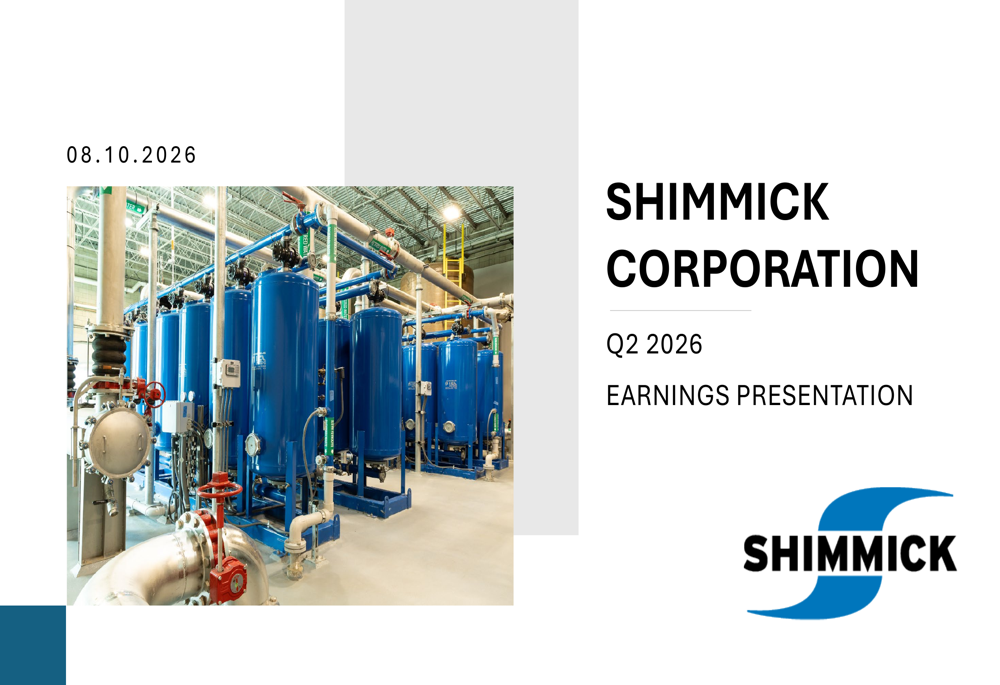 08.10.2026

SHIMMICK CORPORATION

Q2 2026

EARNINGS PRESENTATION

SHIMMICK